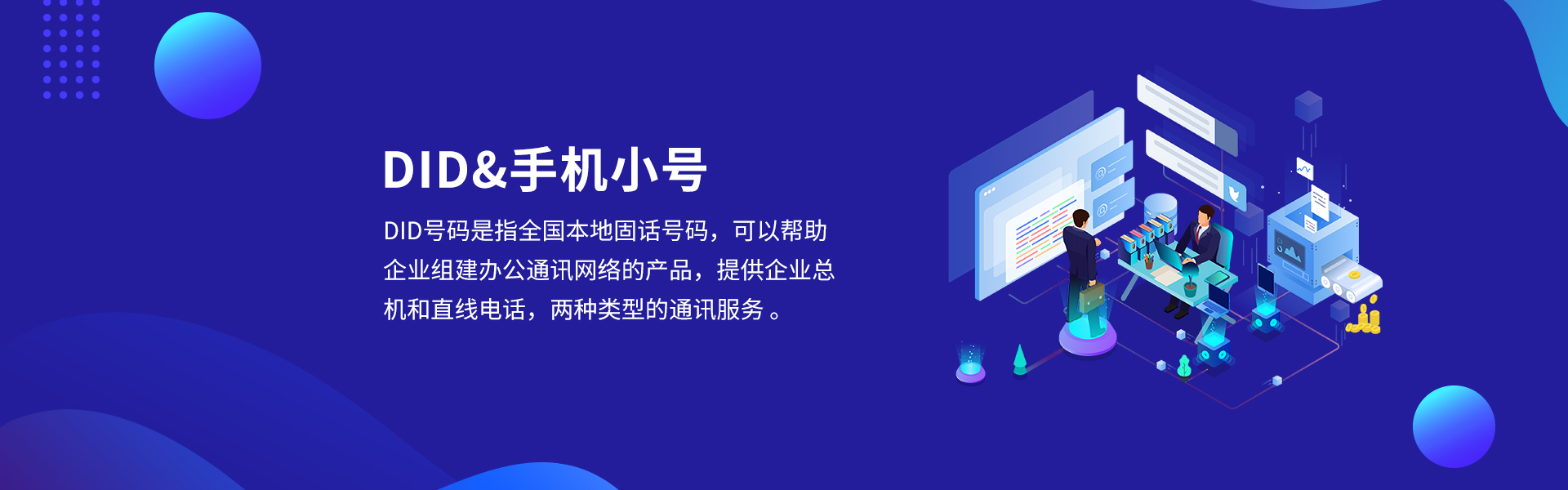 DID&手机小号

DID号码是指全国本地固话号码，可以帮助企业组建办公通讯网络的产品，提供企业总机和直线电话，两种类型的通讯服务。